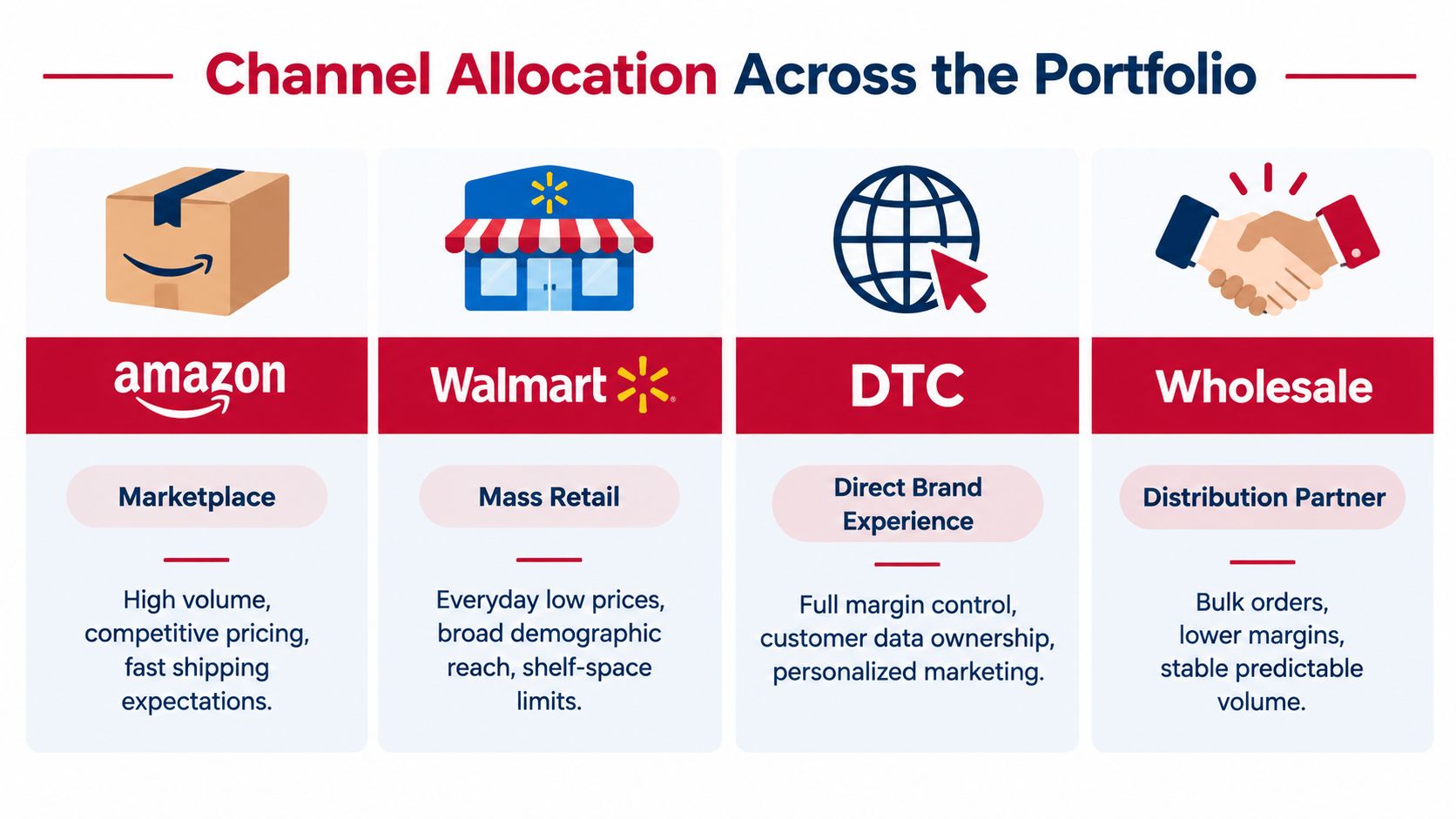 Channel Allocation Across the Portfolio

amazon

Marketplace

High volume, competitive pricing, fast shipping expectations.

Walmart

Mass Retail

Everyday low prices, broad demographic reach, shelf-space limits.

DTC

Direct Brand Experience

Full margin control, customer data ownership, personalized marketing.

Wholesale

Distribution Partner

Bulk orders, lower margins, stable predictable volume.